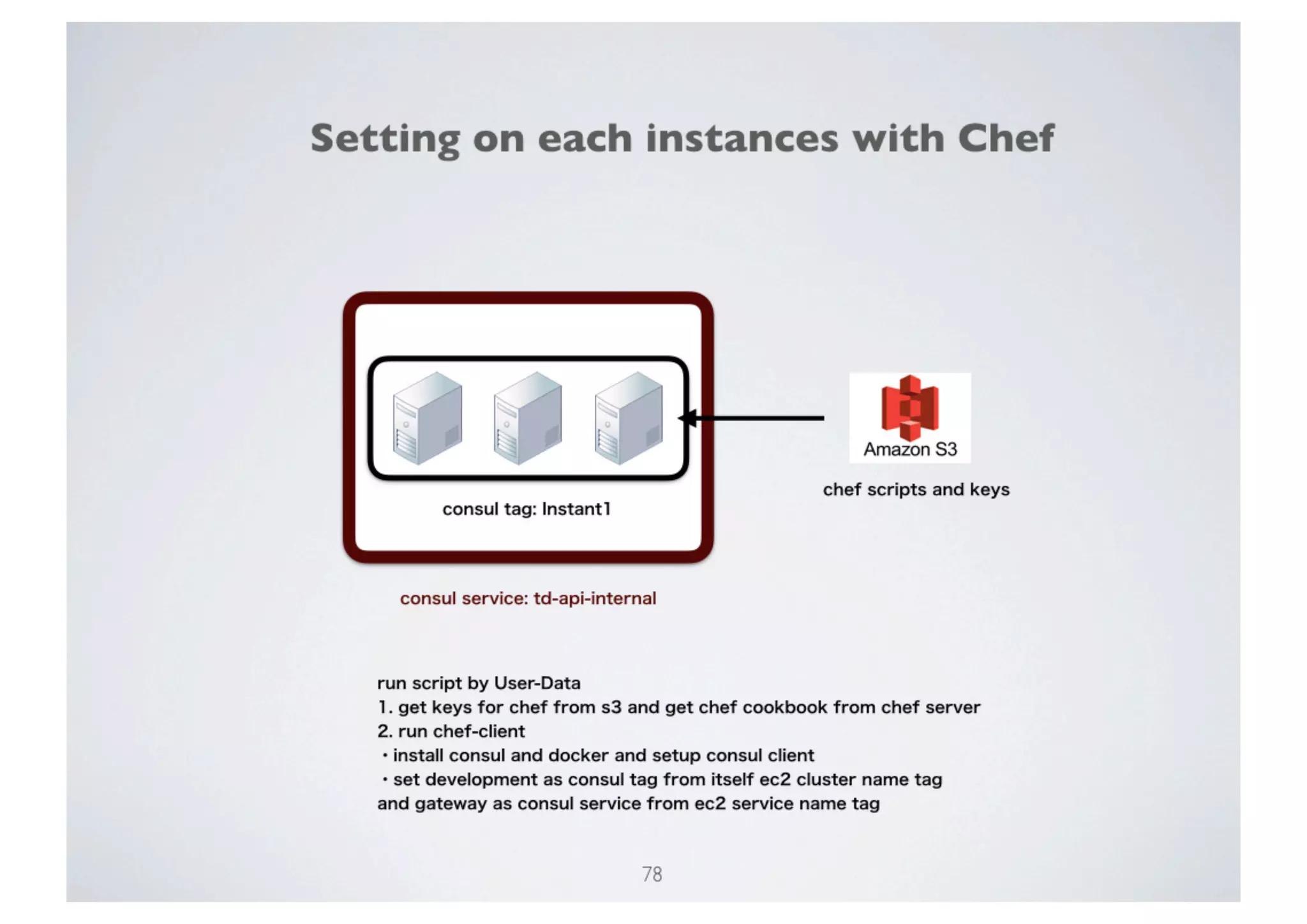 Setting on each instances with Chef

consul tag: Instant1

Amazon S3

chef scripts and keys

consul service: td-api-internal

run script by User-Data
1. get keys for chef from s3 and get chef cookbook from chef server
2. run chef-client
・install consul and docker and setup consul client
・set development as consul tag from itself ec2 cluster name tag and gateway as consul service from ec2 service name tag

78